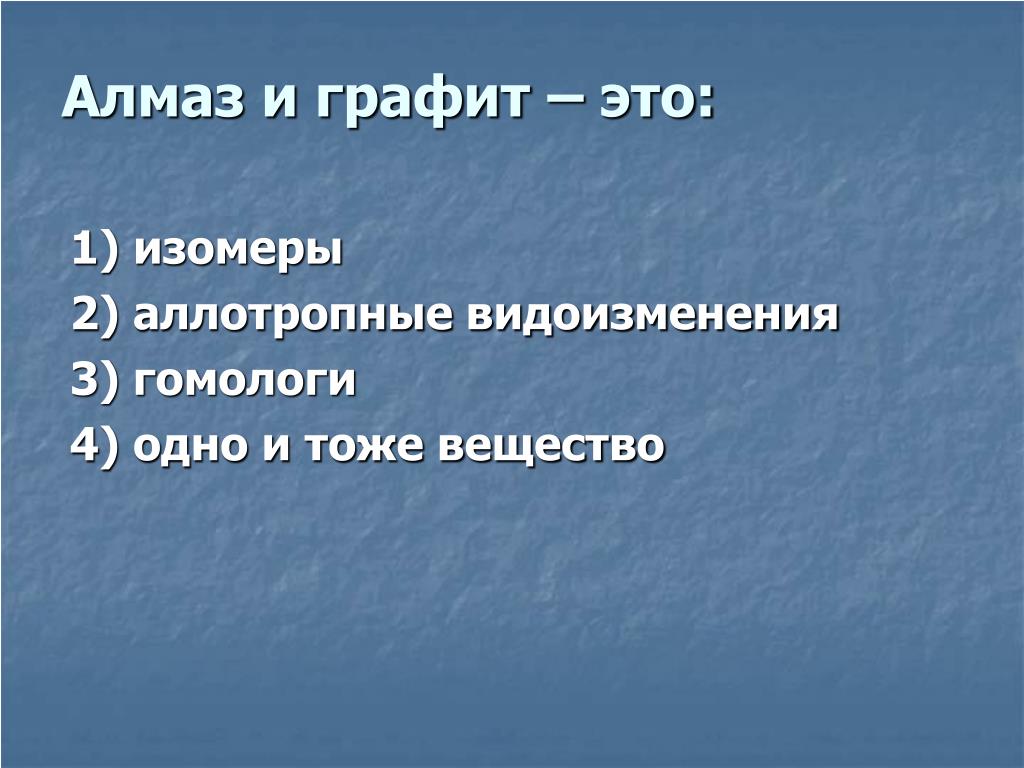 Алмаз и графит – это:

1) изомеры
2) аллотропные видоизменения
3) гомологи
4) одно и тоже вещество